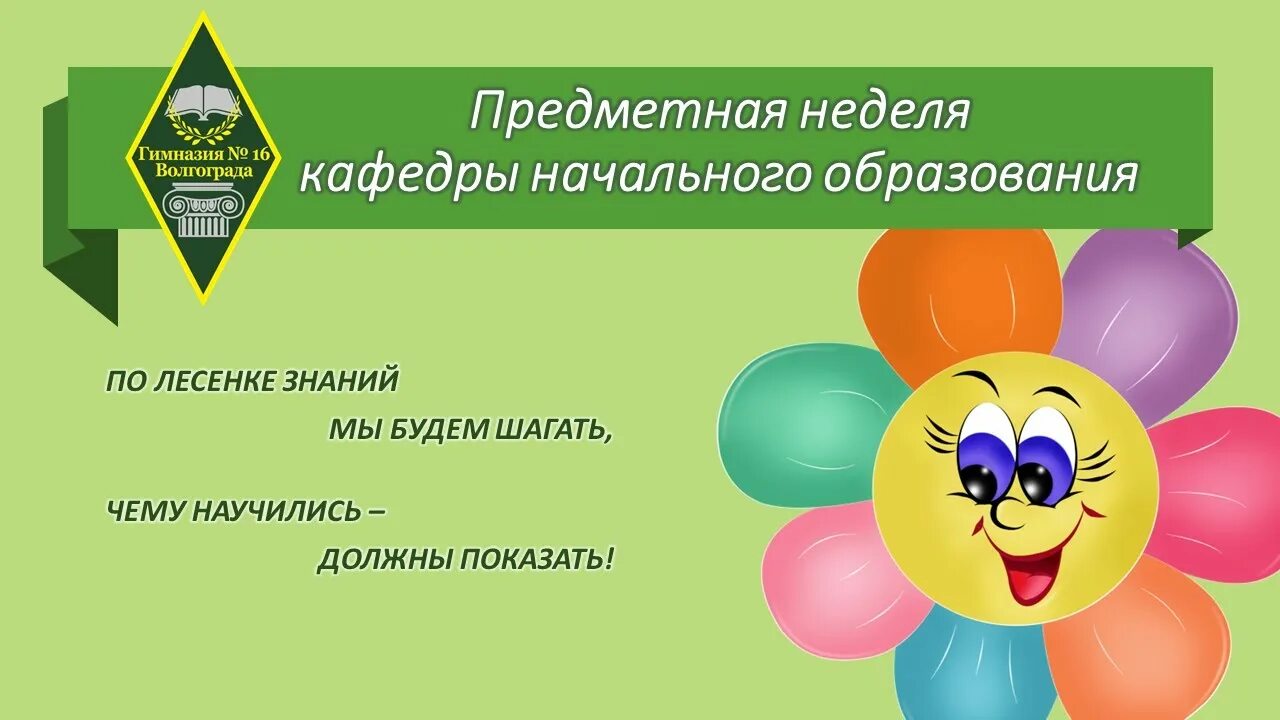 Гимназия № 16
Волгограда

Предметная неделя
кафедры начального образования

ПО ЛЕСЕНКЕ ЗНАНИЙ
МЫ БУДЕМ ШАГАТЬ,

ЧЕМУ НАУЧИЛИСЬ –
ДОЛЖНЫ ПОКАЗАТЬ!